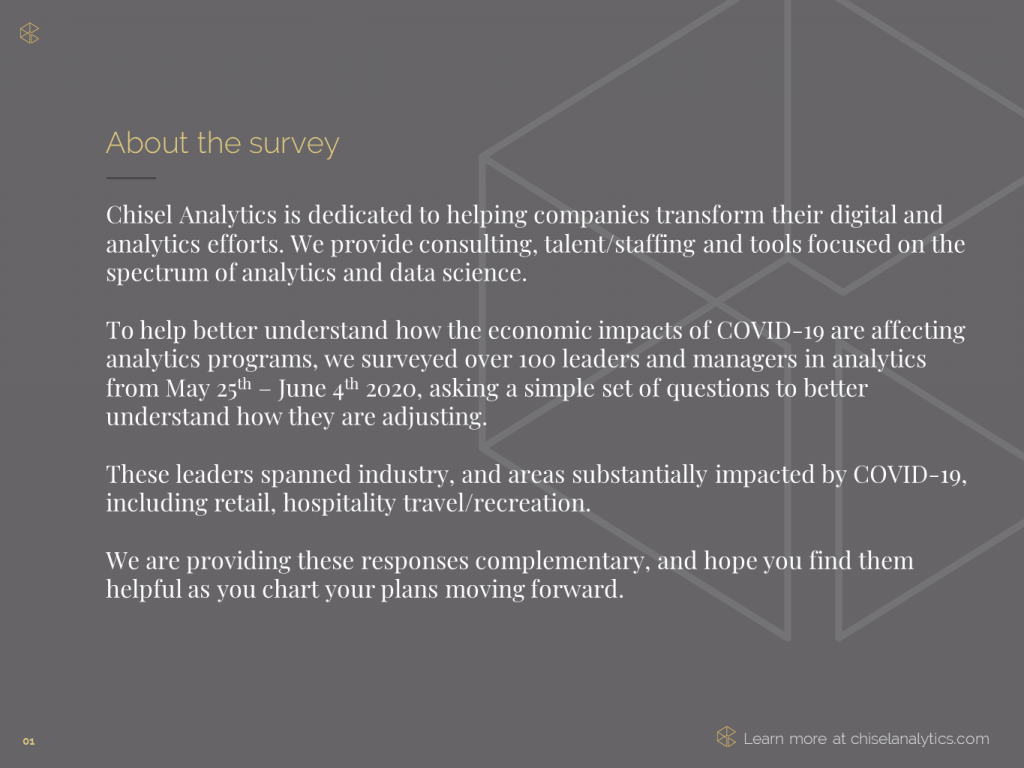 About the survey

Chisel Analytics is dedicated to helping companies transform their digital and analytics efforts. We provide consulting, talent/staffing and tools focused on the spectrum of analytics and data science.

To help better understand how the economic impacts of COVID-19 are affecting analytics programs, we surveyed over 100 leaders and managers in analytics from May 25$^{th}$ – June 4$^{th}$ 2020, asking a simple set of questions to better understand how they are adjusting.

These leaders spanned industry, and areas substantially impacted by COVID-19, including retail, hospitality travel/recreation.

We are providing these responses complementary, and hope you find them helpful as you chart your plans moving forward.

01

Learn more at chiselanalytics.com